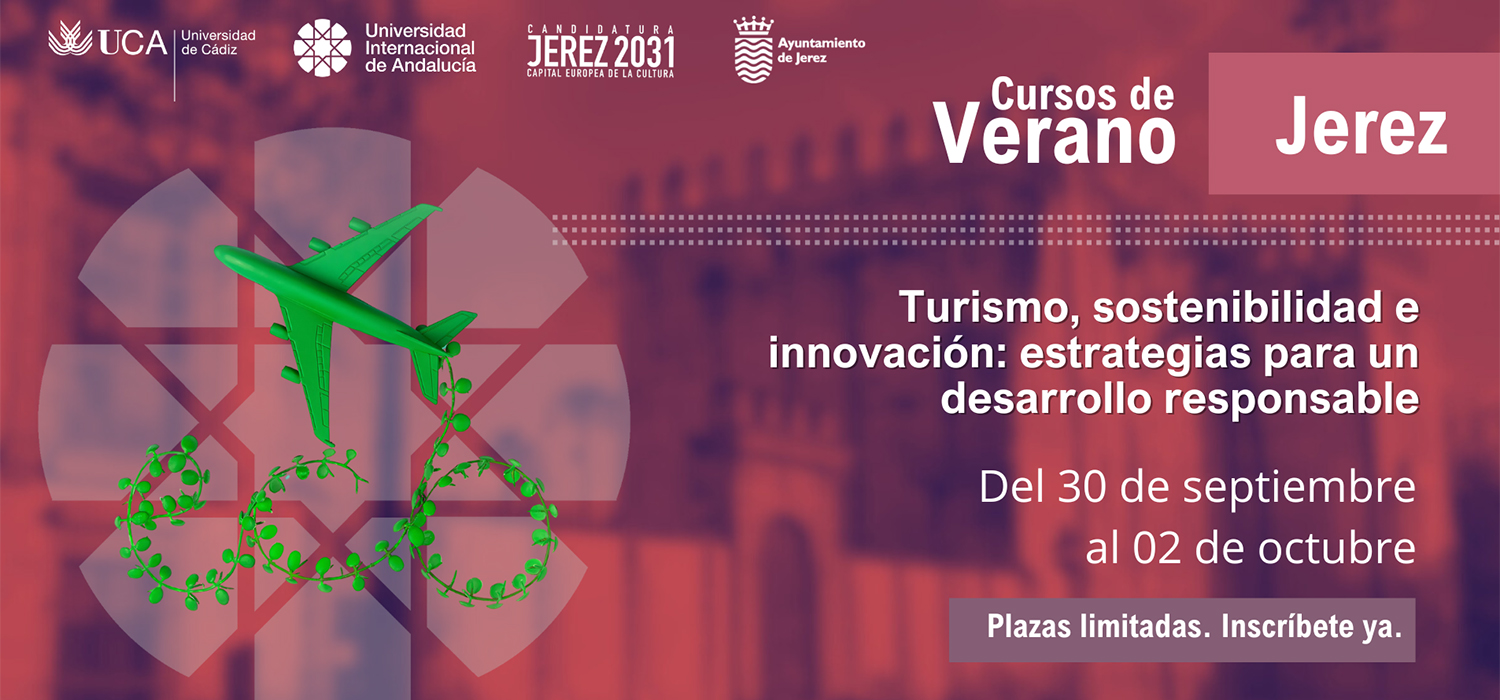 UCA Universidad de Cádiz

Universidad Internacional de Andalucía

CANDIDATURA JEREZ 2031 CAPITAL EUROPEA DE LA CULTURA

Ayuntamiento de Jerez

Cursos de Verano

Jerez

Turismo, sostenibilidad e innovación: estrategias para un desarrollo responsable

Del 30 de septiembre al 02 de octubre

Plazas limitadas. Inscríbete ya.